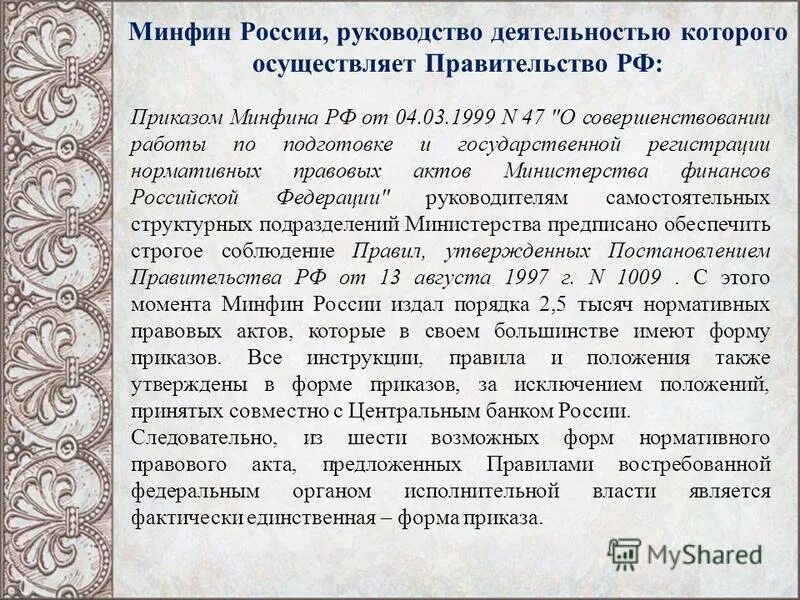 Минфин России, руководство деятельностью которого осуществляет Правительство РФ:

Приказом Минфина РФ от 04.03.1999 N 47 "О совершенствовании работы по подготовке и государственной регистрации нормативных правовых актов Министерства финансов Российской Федерации" руководителям самостоятельных структурных подразделений Министерства предписано обеспечить строгое соблюдение Правил, утвержденных Постановлением Правительства РФ от 13 августа 1997 г. N 1009 . С этого момента Минфин России издал порядка 2,5 тысяч нормативных правовых актов, которые в своем большинстве имеют форму приказов. Все инструкции, правила и положения также утверждены в форме приказов, за исключением положений, принятых совместно с Центральным банком России.

Следовательно, из шести возможных форм нормативного правового акта, предложенных Правилами востребованной федеральным органом исполнительной власти является фактически единственная – форма приказа.

MyShared